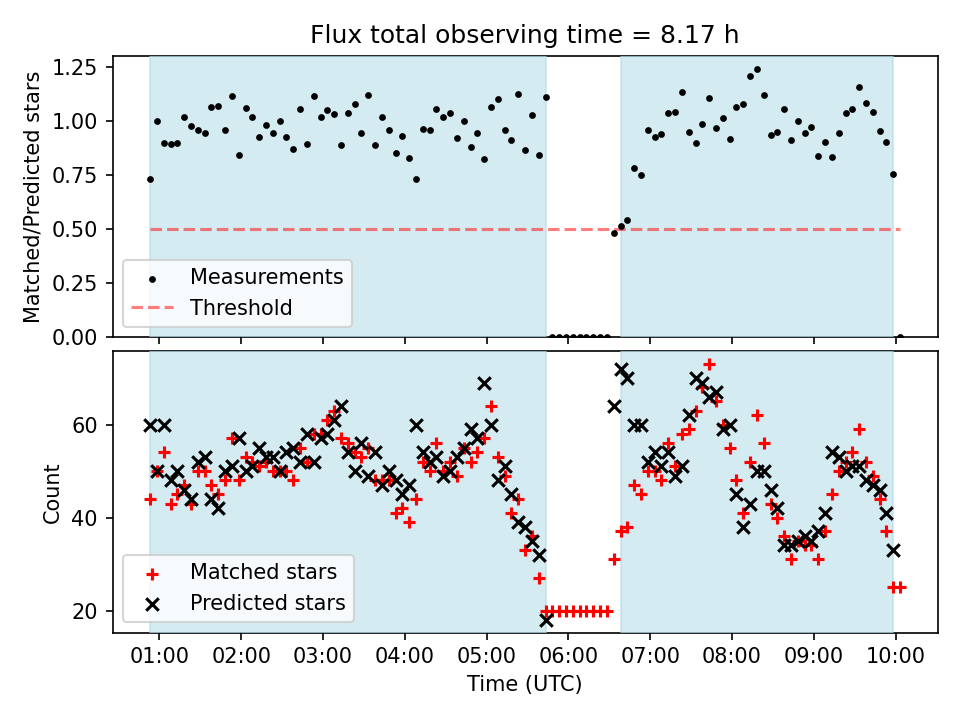 Flux total observing time = 8.17 h

Matched/Predicted stars

1.25
1.00
0.75
0.50
0.25
0.00

Measurements
Threshold

Count

60
40
20

Matched stars
Predicted stars

01:00 02:00 03:00 04:00 05:00 06:00 07:00 08:00 09:00 10:00

Time (UTC)